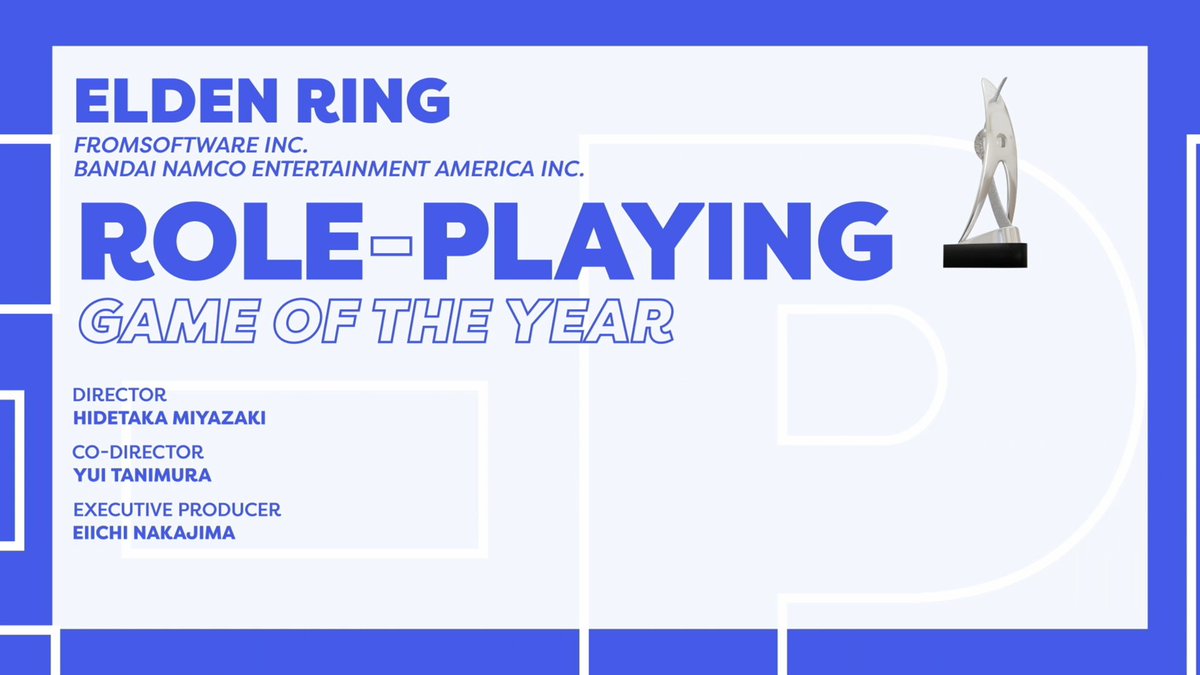 ELDEN RING
FROMSOFTWARE INC.
BANDAI NAMCO ENTERTAINMENT AMERICA INC.

ROLE-PLAYING
GAME OF THE YEAR

DIRECTOR
HIDETAKA MIYAZAKI

CO-DIRECTOR
YUI TANIMURA

EXECUTIVE PRODUCER
EIICHI NAKAJIMA